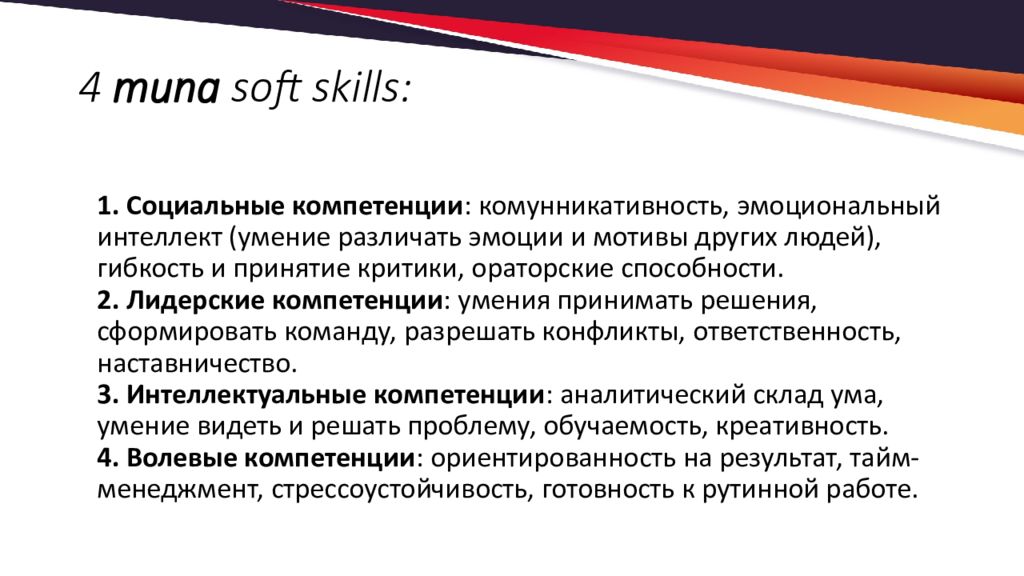 4 типа soft skills:

1. Социальные компетенции: комунникативность, эмоциональный интеллект (умение различать эмоции и мотивы других людей), гибкость и принятие критики, ораторские способности.
2. Лидерские компетенции: умения принимать решения, сформировать команду, разрешать конфликты, ответственность, наставничество.
3. Интеллектуальные компетенции: аналитический склад ума, умение видеть и решать проблему, обучаемость, креативность.
4. Волевые компетенции: ориентированность на результат, тайм-менеджмент, стрессоустойчивость, готовность к рутинной работе.